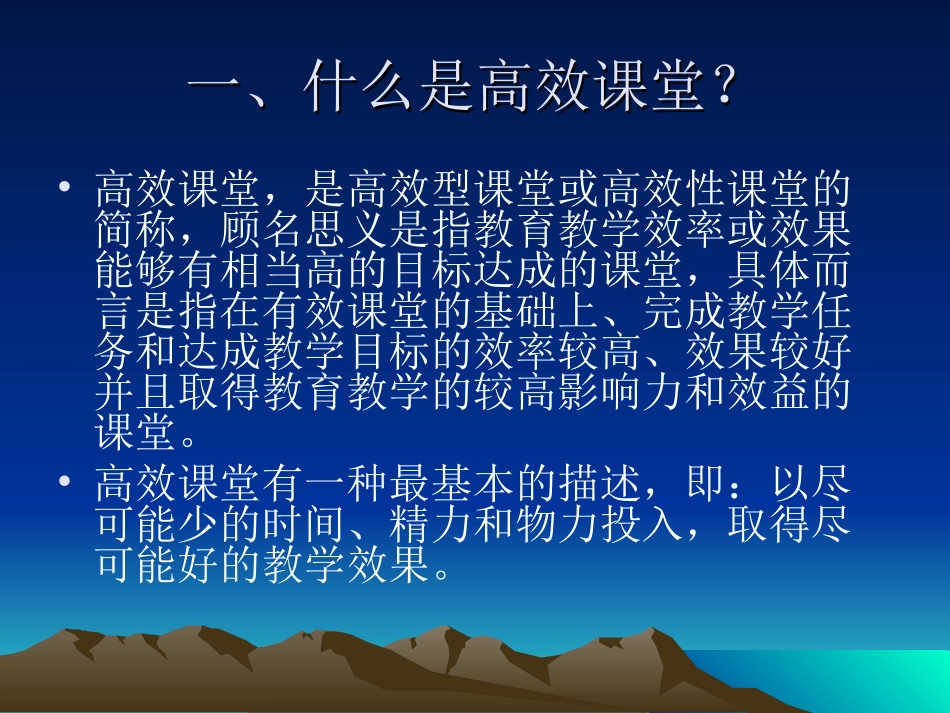 一、什么是高效课堂？

• 高效课堂，是高效型课堂或高效性课堂的简称，顾名思义是指教育教学效率或效果能够有相当高的目标达成的课堂，具体而言是指在有效课堂的基础上、完成教学任务和达成教学目标的效率较高、效果较好并且取得教育教学的较高影响力和效益的课堂。

• 高效课堂有一种最基本的描述，即：以尽可能少的时间、精力和物力投入，取得尽可能好的教学效果。